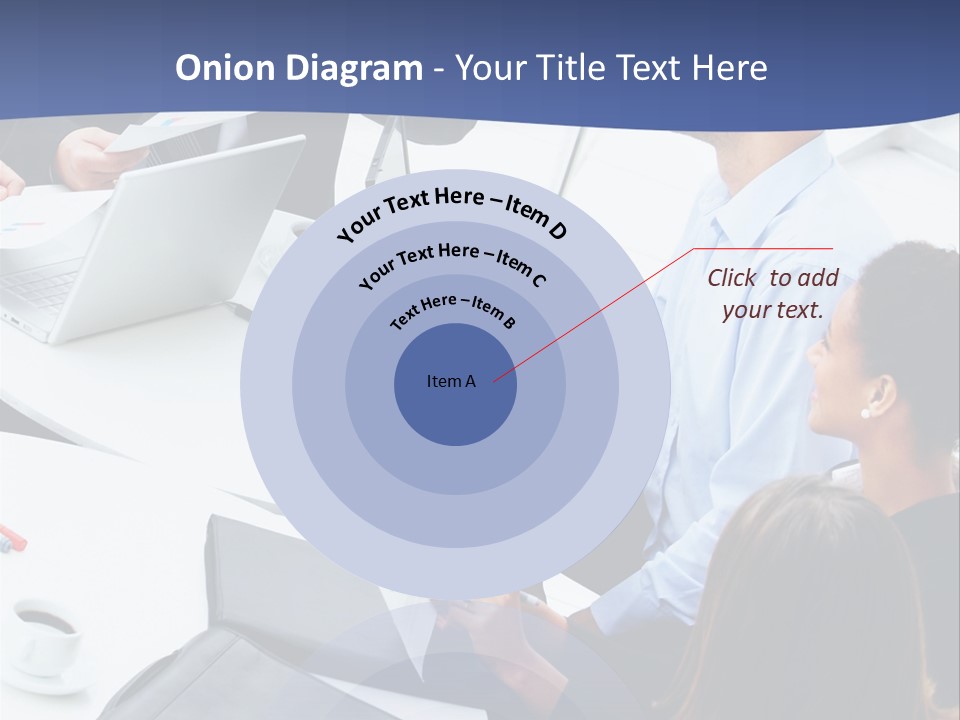 Onion Diagram - Your Title Text Here

Your Text Here – Item D

Your Text Here – Item C

Text Here – Item B

Item A

Click to add your text.